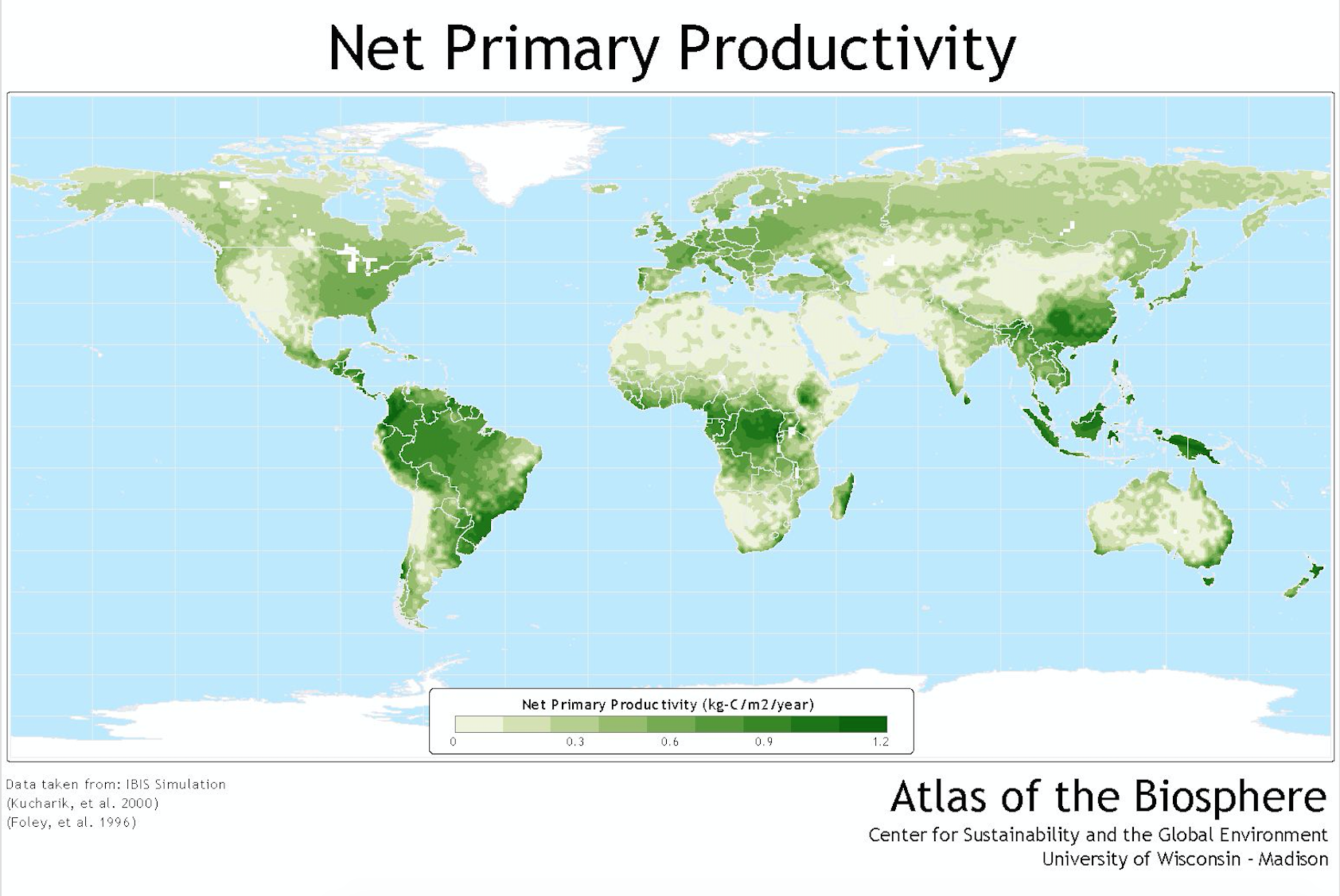 Net Primary Productivity

Net Primary Productivity (kg-C/m2/year)

0 0.3 0.6 0.9 1.2

Data taken from: IBIS Simulation
(Kucharik, et al. 2000)
(Foley, et al. 1996)

Atlas of the Biosphere
Center for Sustainability and the Global Environment
University of Wisconsin - Madison